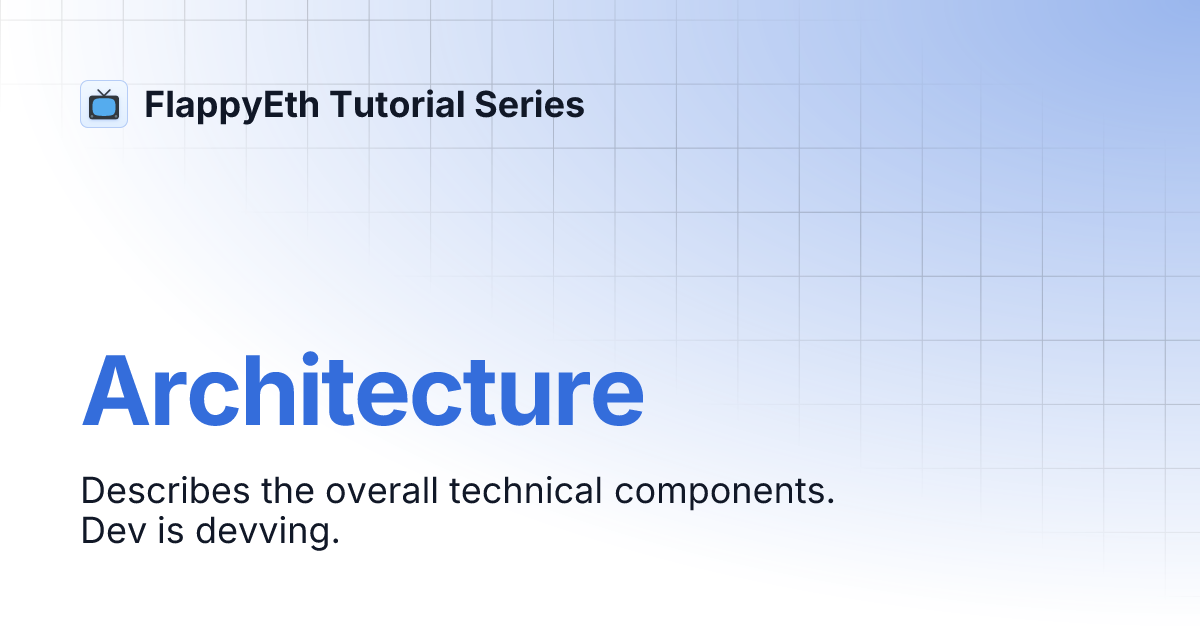 FlappyEth Tutorial Series

Architecture

Describes the overall technical components. Dev is devving.